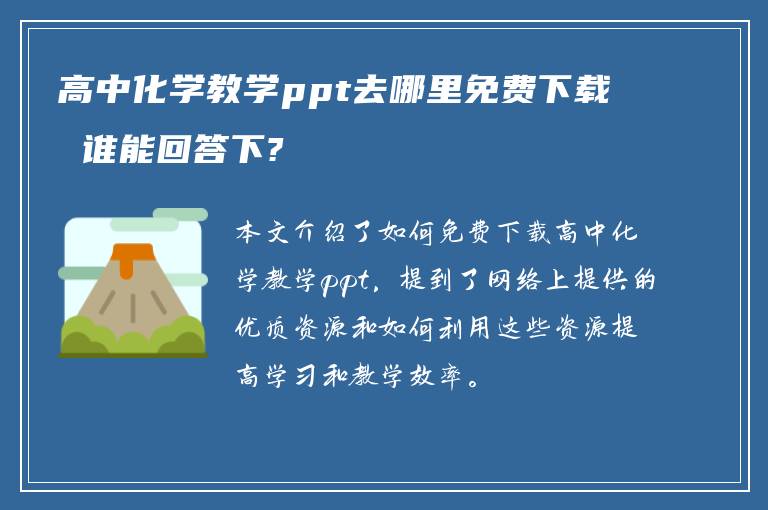 高中化学教学ppt去哪里免费下载 谁能回答下?

本文介绍了如何免费下载高中化学教学ppt，提到了网络上提供的优质资源和如何利用这些资源提高学习和教学效率。